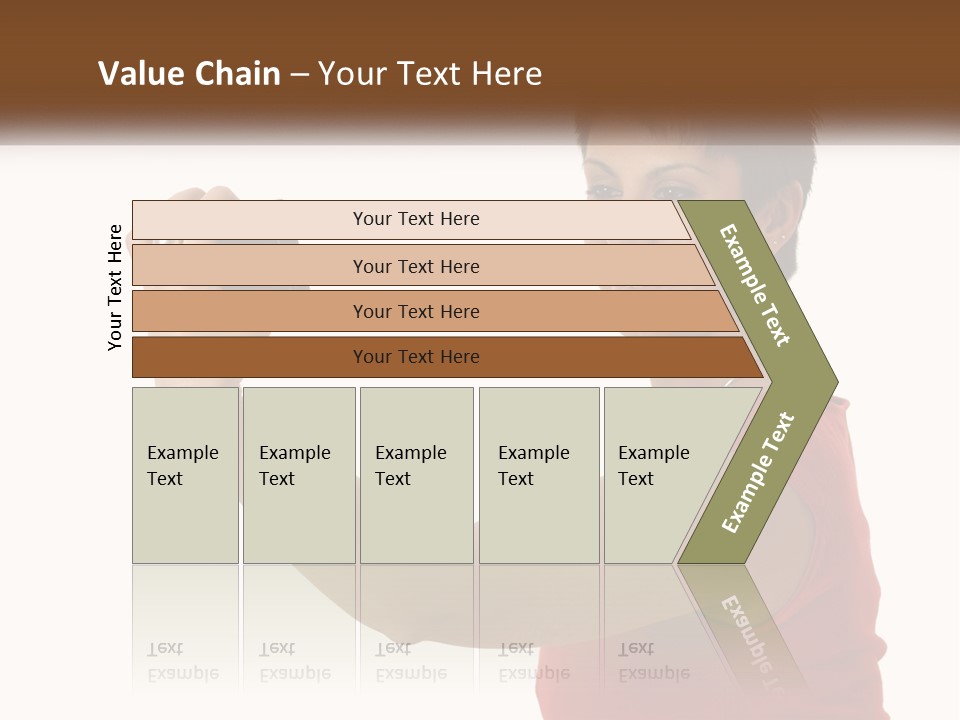 Value Chain – Your Text Here

Your Text Here

Your Text Here

Your Text Here

Your Text Here

Your Text Here

Example Text

Example Text

Example Text

Example Text

Example Text

Example Text

Example Text